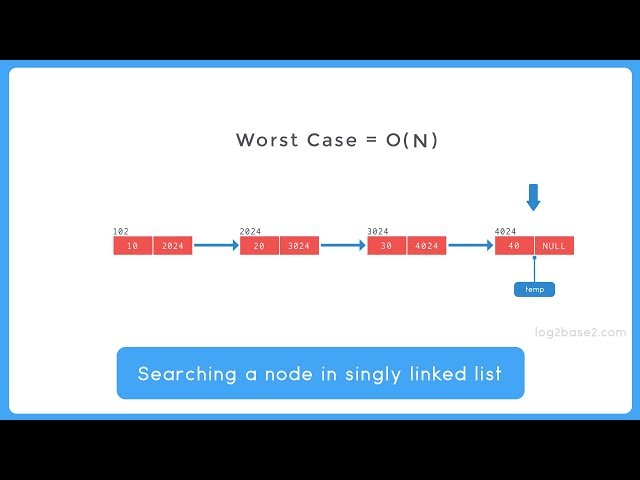 Worst Case = O(N)

102
10 2024

2024
20 3024

3024
30 4024

4024
40 NULL

temp

log2base2.com

Searching a node in singly linked list